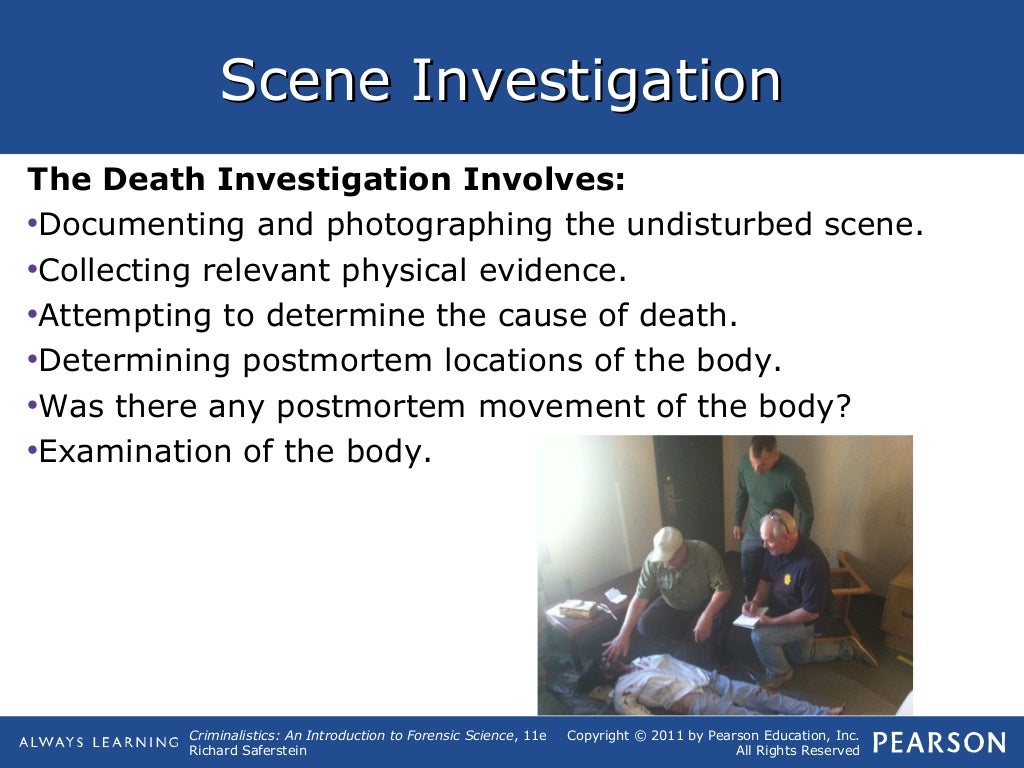 Scene Investigation

The Death Investigation Involves:

•Documenting and photographing the undisturbed scene.

•Collecting relevant physical evidence.

•Attempting to determine the cause of death.

•Determining postmortem locations of the body.

•Was there any postmortem movement of the body?

•Examination of the body.

ALWAYS LEARNING

Criminalistics: An Introduction to Forensic Science, 11e
Richard Saferstein

Copyright © 2011 by Pearson Education, Inc.
All Rights Reserved

PEARSON